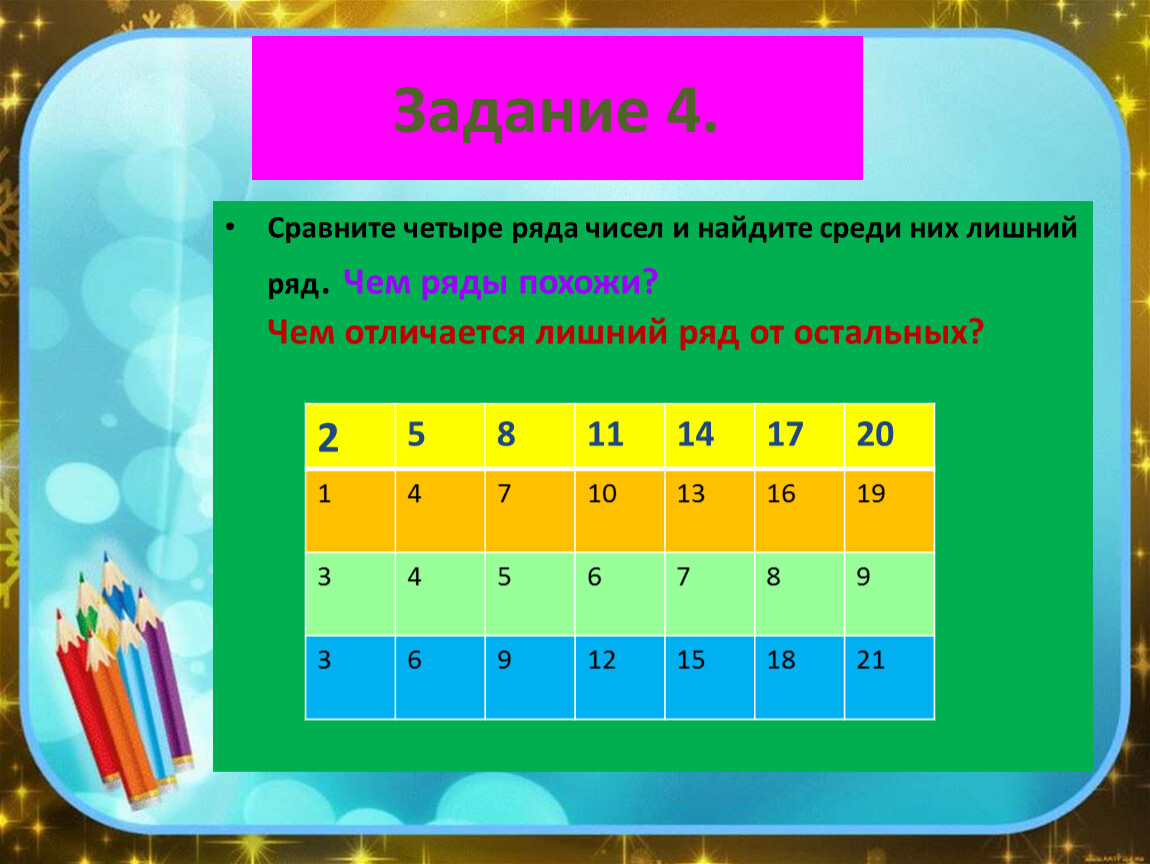 Задание 4.

• Сравните четыре ряда чисел и найдите среди них лишний ряд. Чем ряды похожи?
Чем отличается лишний ряд от остальных?

| 2 | 5 | 8 | 11 | 14 | 17 | 20 |
|---|---|---|---|---|---|---|
| 1 | 4 | 7 | 10 | 13 | 16 | 19 |
| 3 | 4 | 5 | 6 | 7 | 8 | 9 |
| 3 | 6 | 9 | 12 | 15 | 18 | 21 |